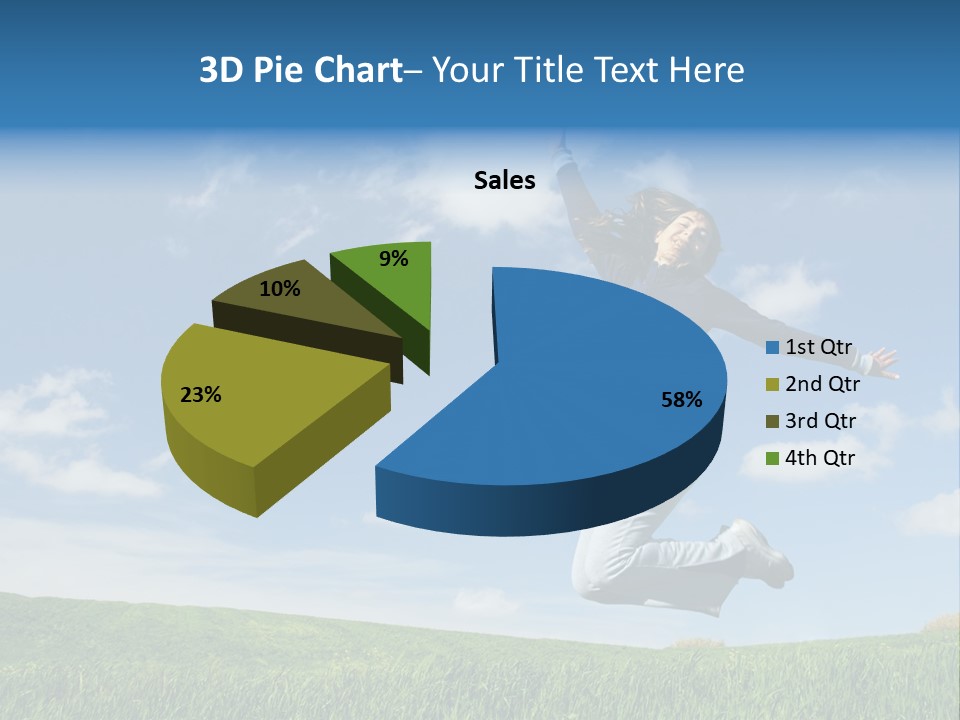 3D Pie Chart– Your Title Text Here

Sales

9%

10%

23%

58%

1st Qtr
2nd Qtr
3rd Qtr
4th Qtr